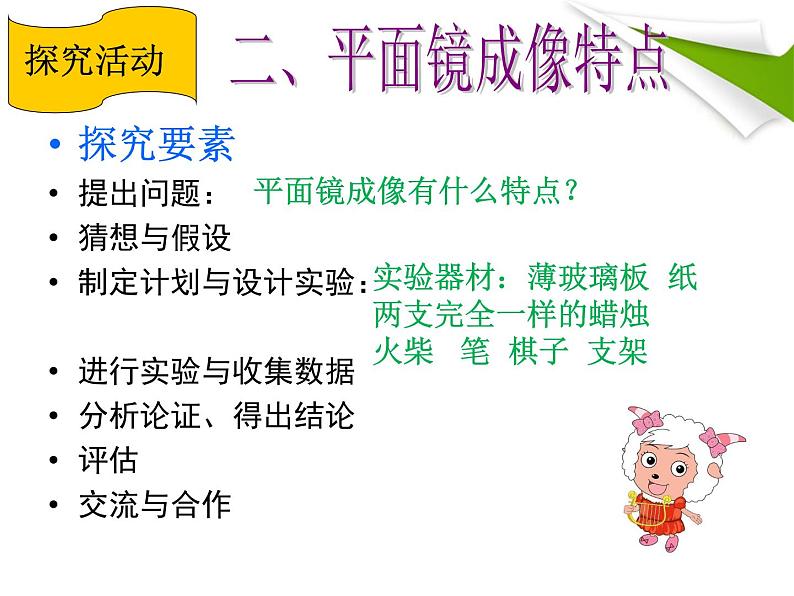 探究活动

二、平面镜成像特点

• 探究要素
• 提出问题： 平面镜成像有什么特点？
• 猜想与假设
• 制定计划与设计实验：实验器材：薄玻璃板 纸 两支完全一样的蜡烛 火柴 笔 棋子 支架
• 进行实验与收集数据
• 分析论证、得出结论
• 评估
• 交流与合作